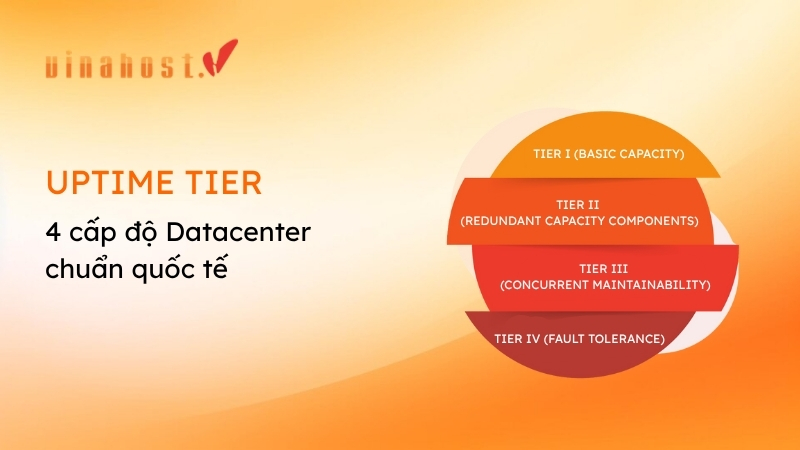 vinahost.

UPTIME TIER

4 cấp độ Datacenter chuẩn quốc tế

TIER I (BASIC CAPACITY)

TIER II (REDUNDANT CAPACITY COMPONENTS)

TIER III (CONCURRENT MAINTAINABILITY)

TIER IV (FAULT TOLERANCE)